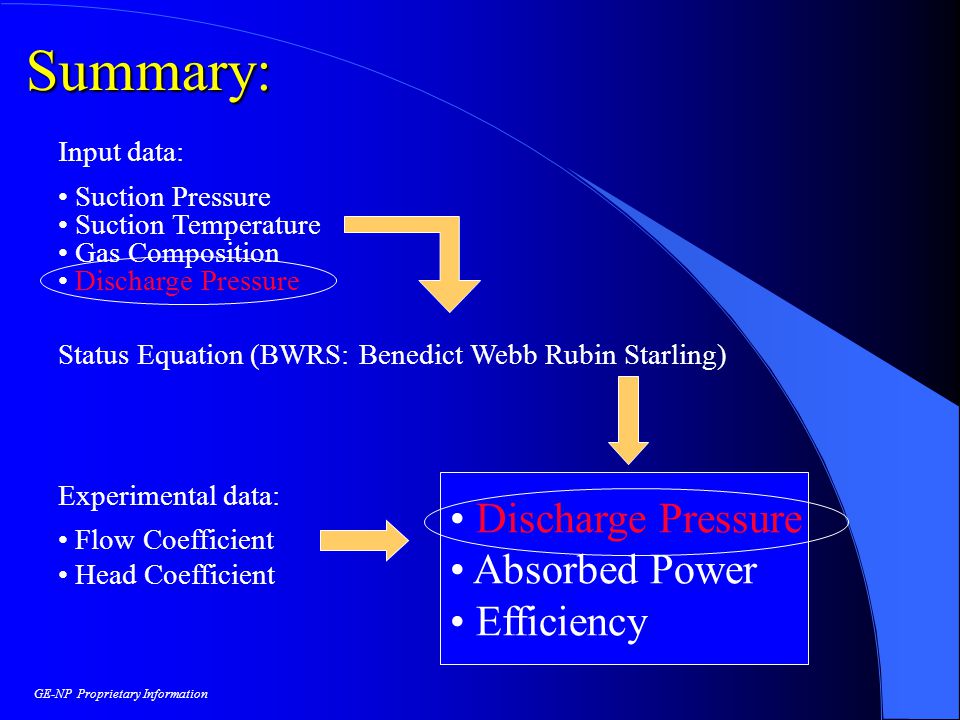 Summary:

Input data:

• Suction Pressure
• Suction Temperature
• Gas Composition
• Discharge Pressure

Status Equation (BWRS: Benedict Webb Rubin Starling)

Experimental data:

• Flow Coefficient
• Head Coefficient

• Discharge Pressure
• Absorbed Power
• Efficiency

GE-NP Proprietary Information